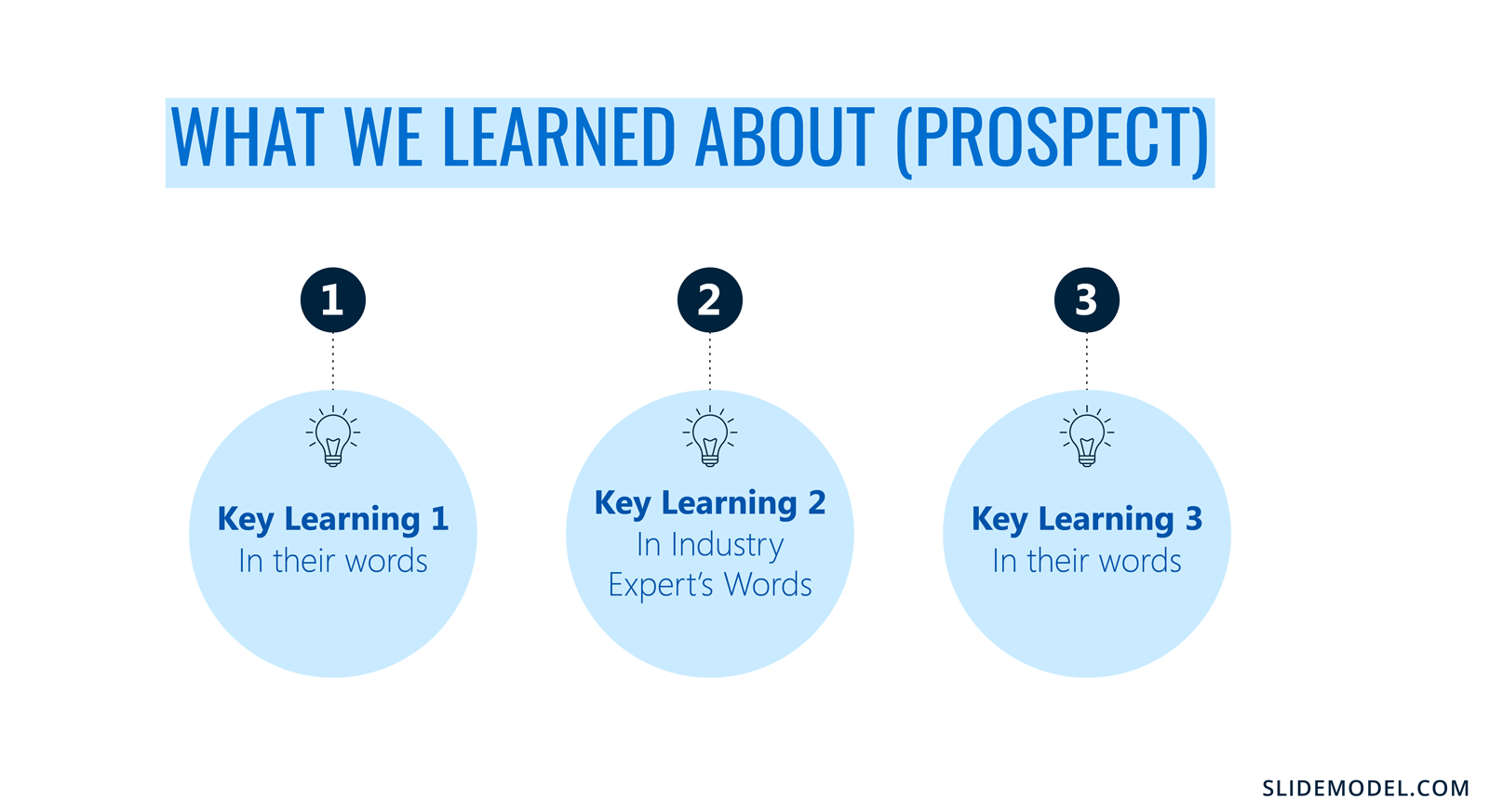 WHAT WE LEARNED ABOUT (PROSPECT)

1

Key Learning 1
In their words

2

Key Learning 2
In Industry Expert's Words

3

Key Learning 3
In their words

SLIDEMODEL.COM